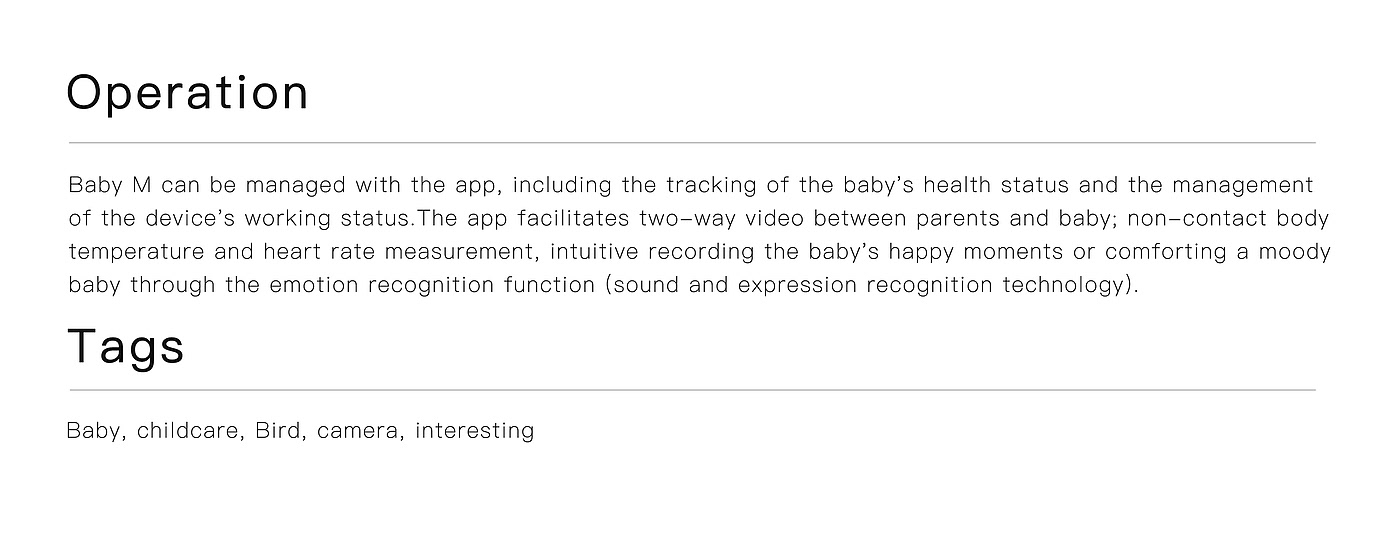 Operation

Baby M can be managed with the app, including the tracking of the baby's health status and the management of the device's working status.The app facilitates two-way video between parents and baby; non-contact body temperature and heart rate measurement, intuitive recording the baby's happy moments or comforting a moody baby through the emotion recognition function (sound and expression recognition technology).

Tags

Baby, childcare, Bird, camera, interesting